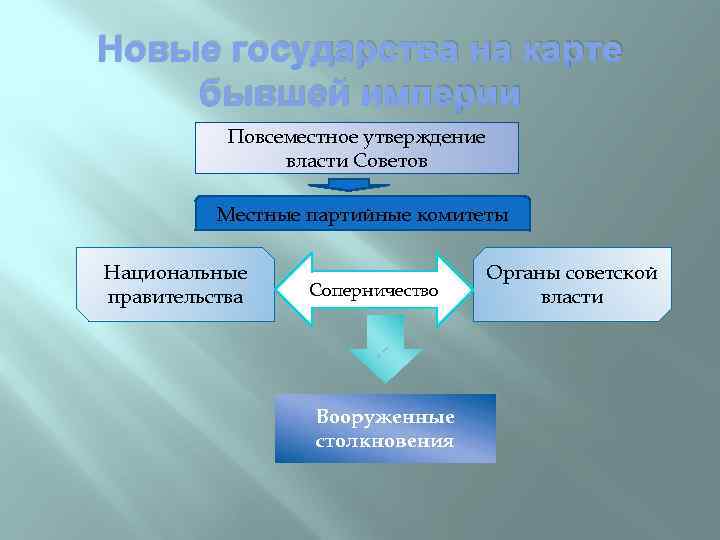 Новые государства на карте бывшей империи

Повсеместное утверждение власти Советов

Местные партийные комитеты

Национальные правительства

Соперничество

Органы советской власти

Вооруженные столкновения